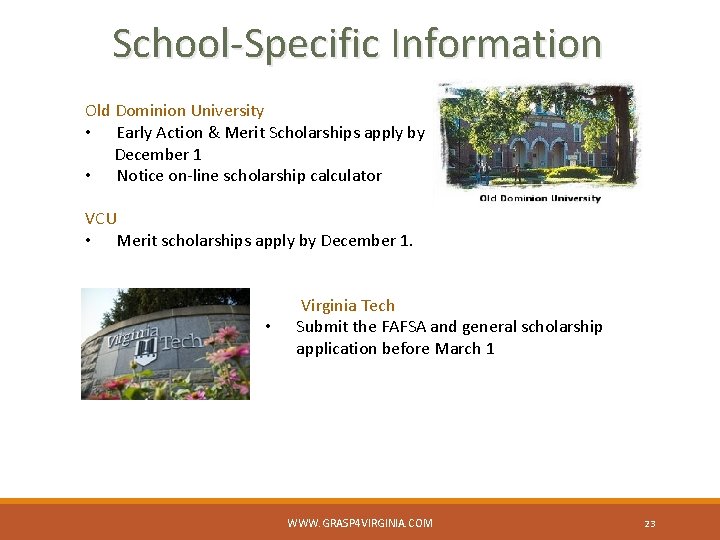 School-Specific Information

Old Dominion University
• Early Action & Merit Scholarships apply by December 1
• Notice on-line scholarship calculator

Old Dominion University

VCU
• Merit scholarships apply by December 1.

Virginia Tech

Virginia Tech
• Submit the FAFSA and general scholarship application before March 1

WWW.GRASP4VIRGINIA.COM

23